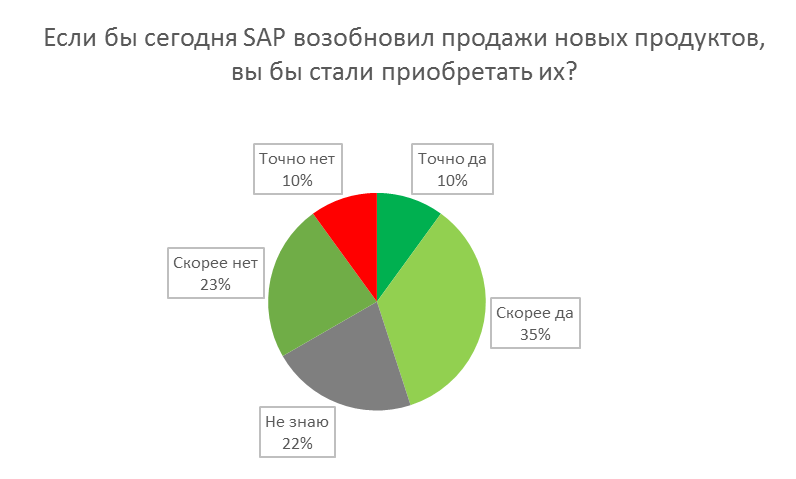 Если бы сегодня SAP возобновил продажи новых продуктов, вы бы стали приобретать их?

Точно нет
10%

Точно да
10%

Скорее нет
23%

Скорее да
35%

Не знаю
22%